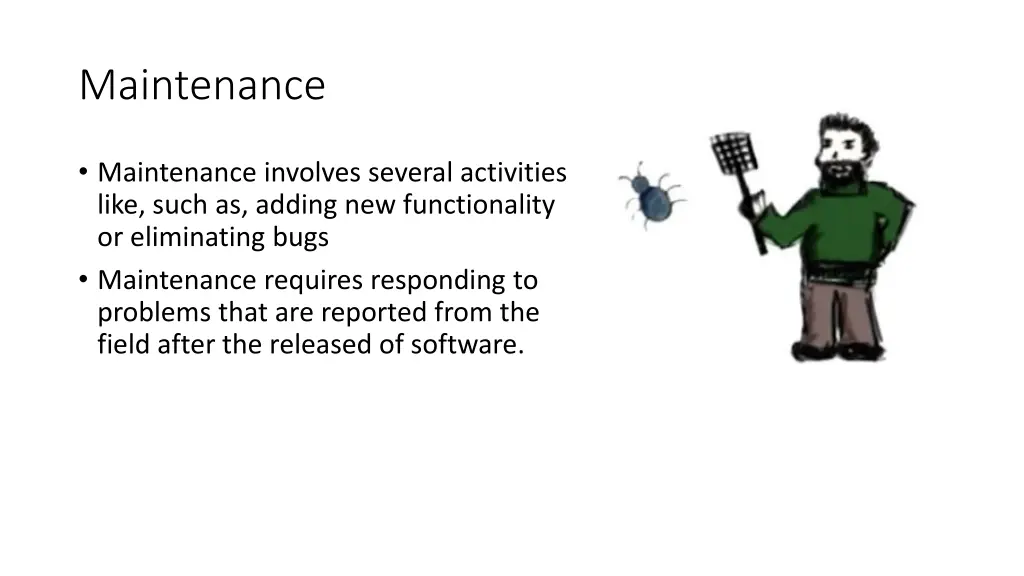 Maintenance

• Maintenance involves several activities like, such as, adding new functionality or eliminating bugs
• Maintenance requires responding to problems that are reported from the field after the released of software.